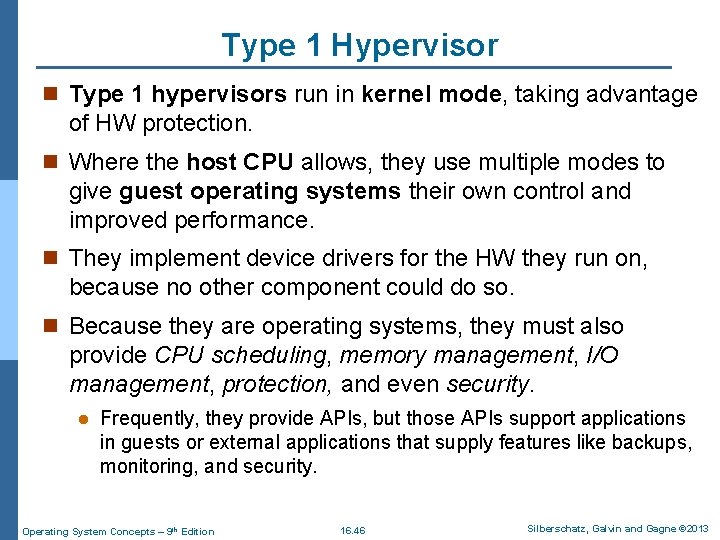 Type 1 Hypervisor

Type 1 hypervisors run in kernel mode, taking advantage of HW protection.

Where the host CPU allows, they use multiple modes to give guest operating systems their own control and improved performance.

They implement device drivers for the HW they run on, because no other component could do so.

Because they are operating systems, they must also provide CPU scheduling, memory management, I/O management, protection, and even security.

Frequently, they provide APIs, but those APIs support applications in guests or external applications that supply features like backups, monitoring, and security.

Operating System Concepts – 9th Edition 16.46 Silberschatz, Galvin and Gagne ©2013